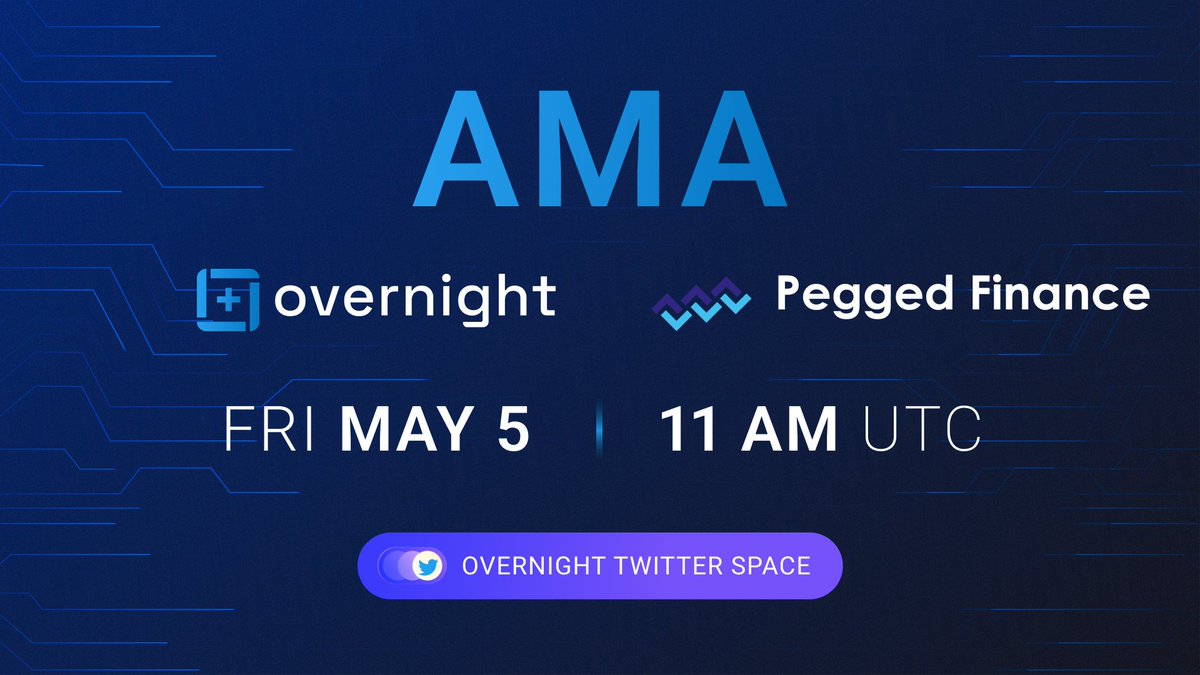 AMA

overnight

Pegged Finance

FRI MAY 5 | 11 AM UTC

OVERNIGHT TWITTER SPACE